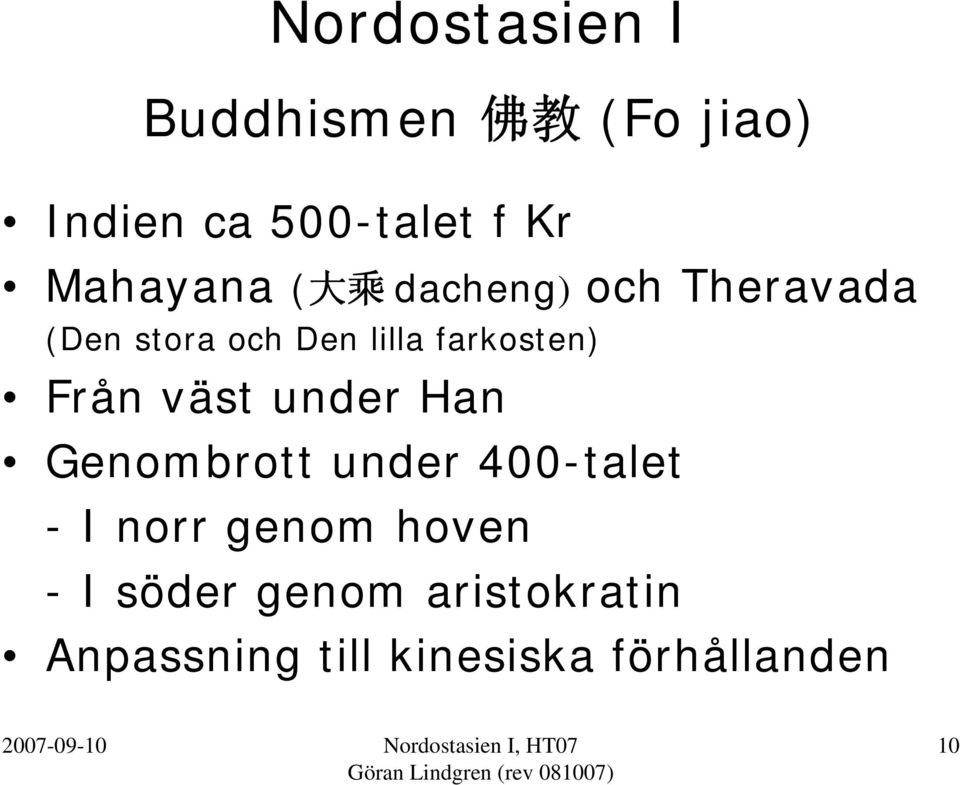 Nordostasien I

Buddhismen 佛教 (Fo jiao)

• Indien ca 500-talet f Kr
• Mahayana (大乘 dacheng) och Theravada (Den stora och Den lilla farkosten)
• Från väst under Han
• Genombrott under 400-talet
- I norr genom hoven
- I söder genom aristokratin
• Anpassning till kinesiska förhållanden

2007-09-10

Nordostasien I, HT07
Göran Lindgren (rev 081007)

10